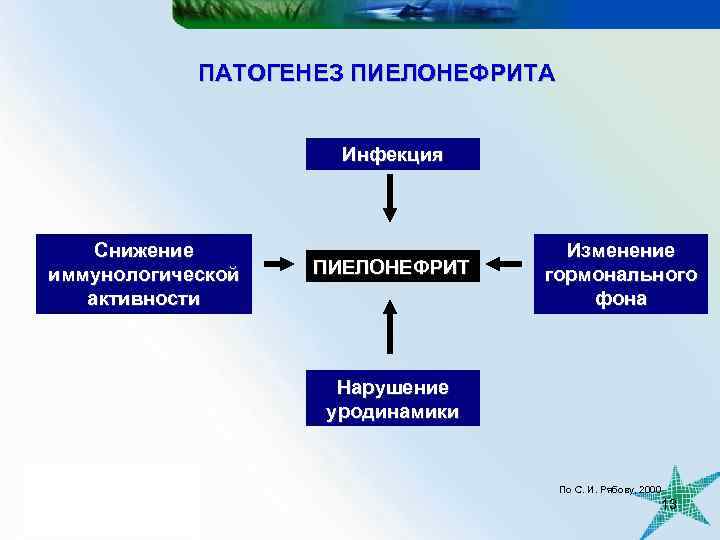 ПАТОГЕНЕЗ ПИЕЛОНЕФРИТА

Инфекция

Снижение иммунологической активности

ПИЕЛОНЕФРИТ

Изменение гормонального фона

Нарушение уродинамики

По С. И. Рябову, 2000

13